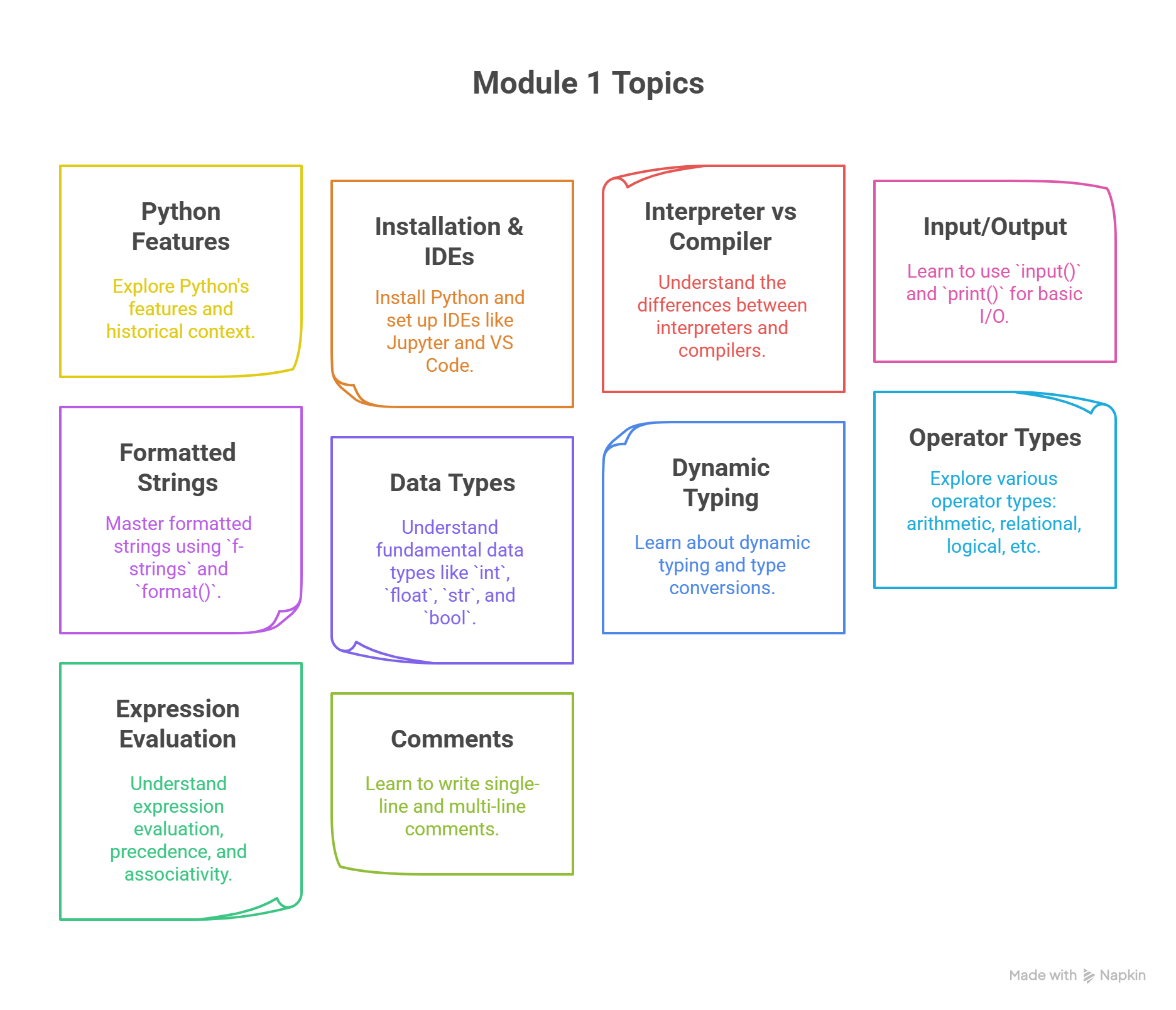 Module 1 Topics

Python Features

Explore Python's features and historical context.

Installation & IDEs

Install Python and set up IDEs like Jupyter and VS Code.

Interpreter vs Compiler

Understand the differences between interpreters and compilers.

Input/Output

Learn to use `input()` and `print()` for basic I/O.

Formatted Strings

Master formatted strings using `f-strings` and `format()`.

Data Types

Understand fundamental data types like `int`, `float`, `str`, and `bool`.

Dynamic Typing

Learn about dynamic typing and type conversions.

Operator Types

Explore various operator types: arithmetic, relational, logical, etc.

Expression Evaluation

Understand expression evaluation, precedence, and associativity.

Comments

Learn to write single-line and multi-line comments.

Made with Napkin